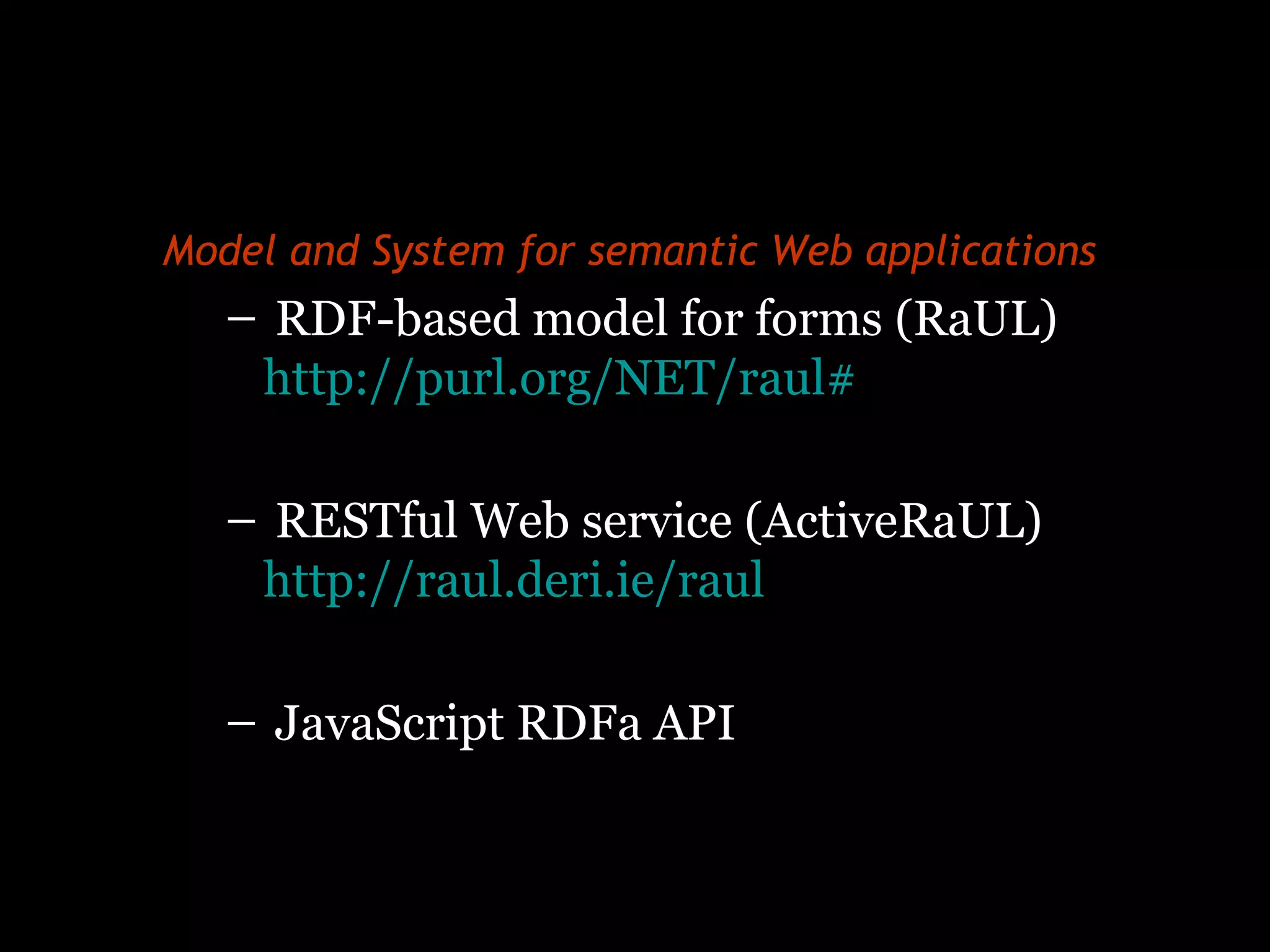 Model and System for semantic Web applications

– RDF-based model for forms (RaUL)
http://purl.org/NET/raul#

– RESTful Web service (ActiveRaUL)
http://raul.deri.ie/raul

– JavaScript RDFa API